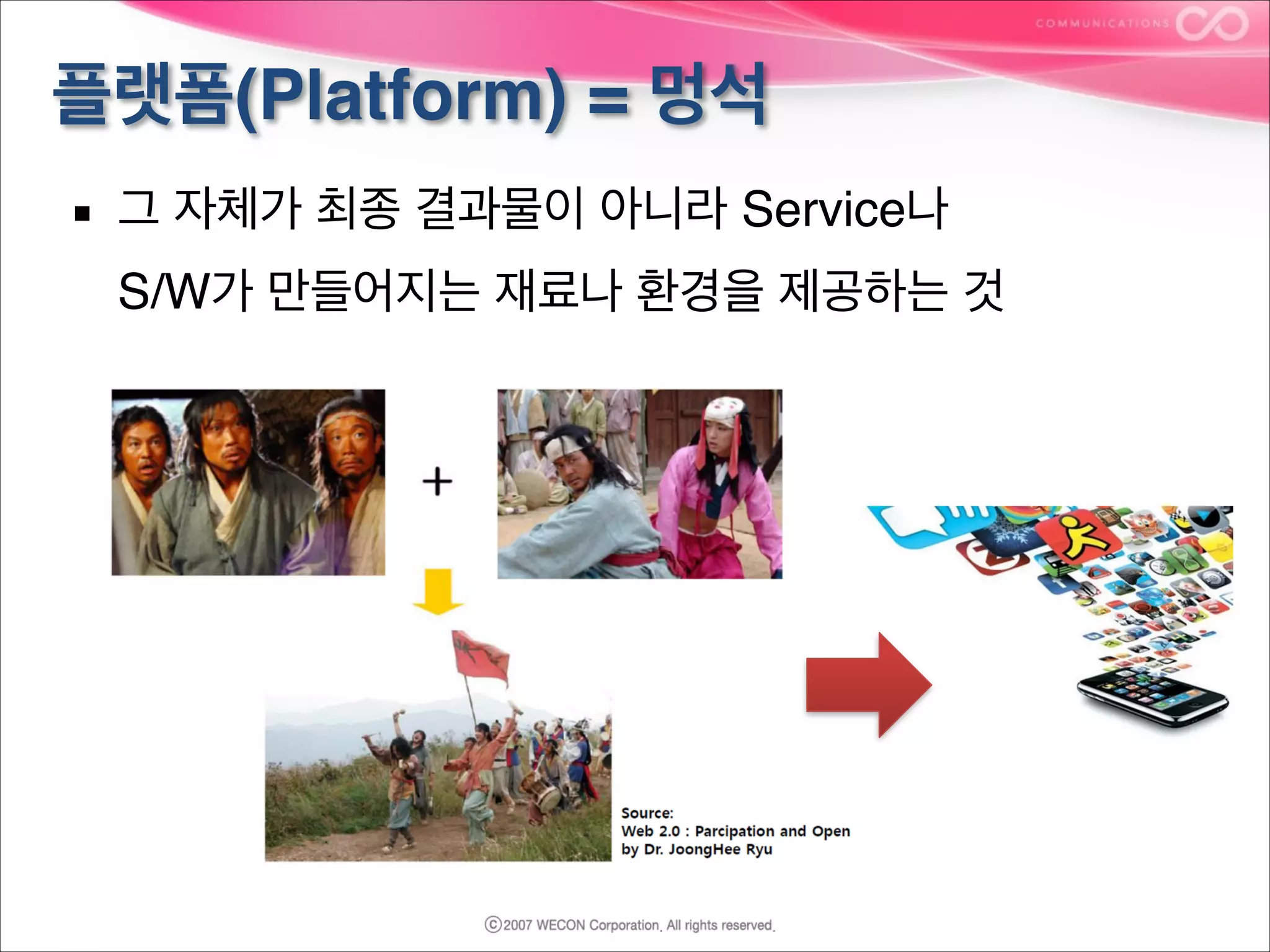 COMMUNICATIONS

플랫폼(Platform) = 멍석

▪ 그 자체가 최종 결과물이 아니라 Service나 S/W가 만들어지는 재료나 환경을 제공하는 것

+

Source:
Web 2.0 : Parcipation and Open
by Dr. JoongHee Ryu

ⓒ2007 WECON Corporation. All rights reserved.